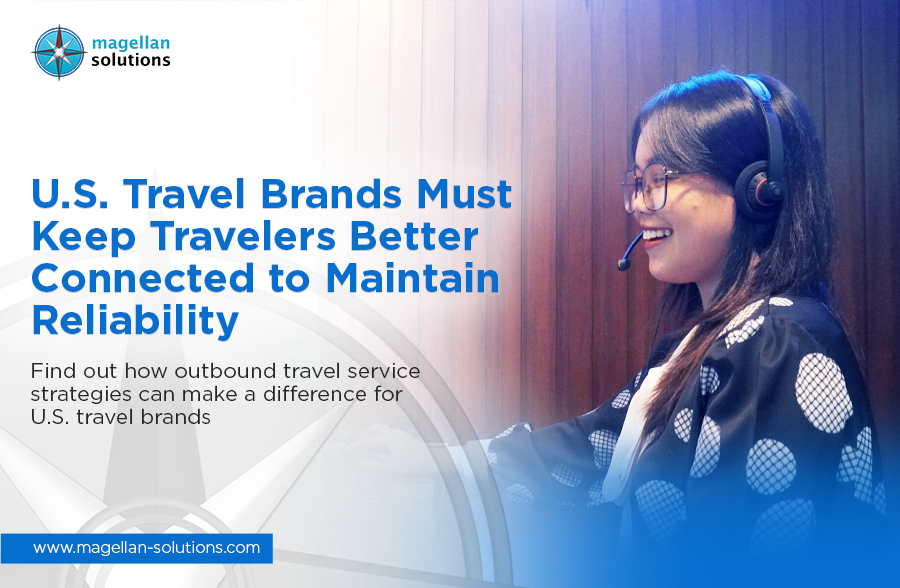 magellan solutions

U.S. Travel Brands Must Keep Travelers Better Connected to Maintain Reliability

Find out how outbound travel service strategies can make a difference for U.S. travel brands

www.magellan-solutions.com